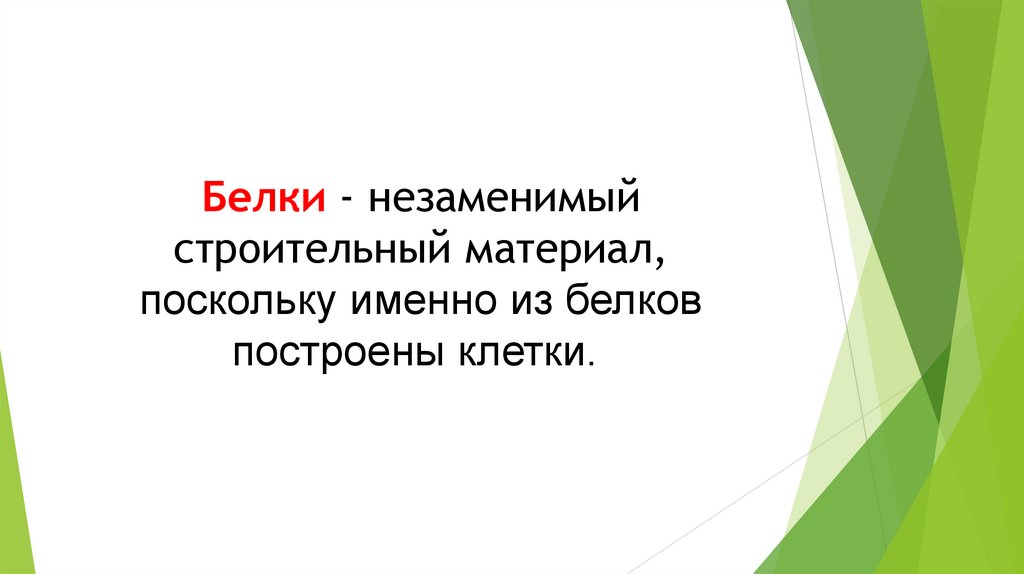 Белки - незаменимый строительный материал, поскольку именно из белков построены клетки.